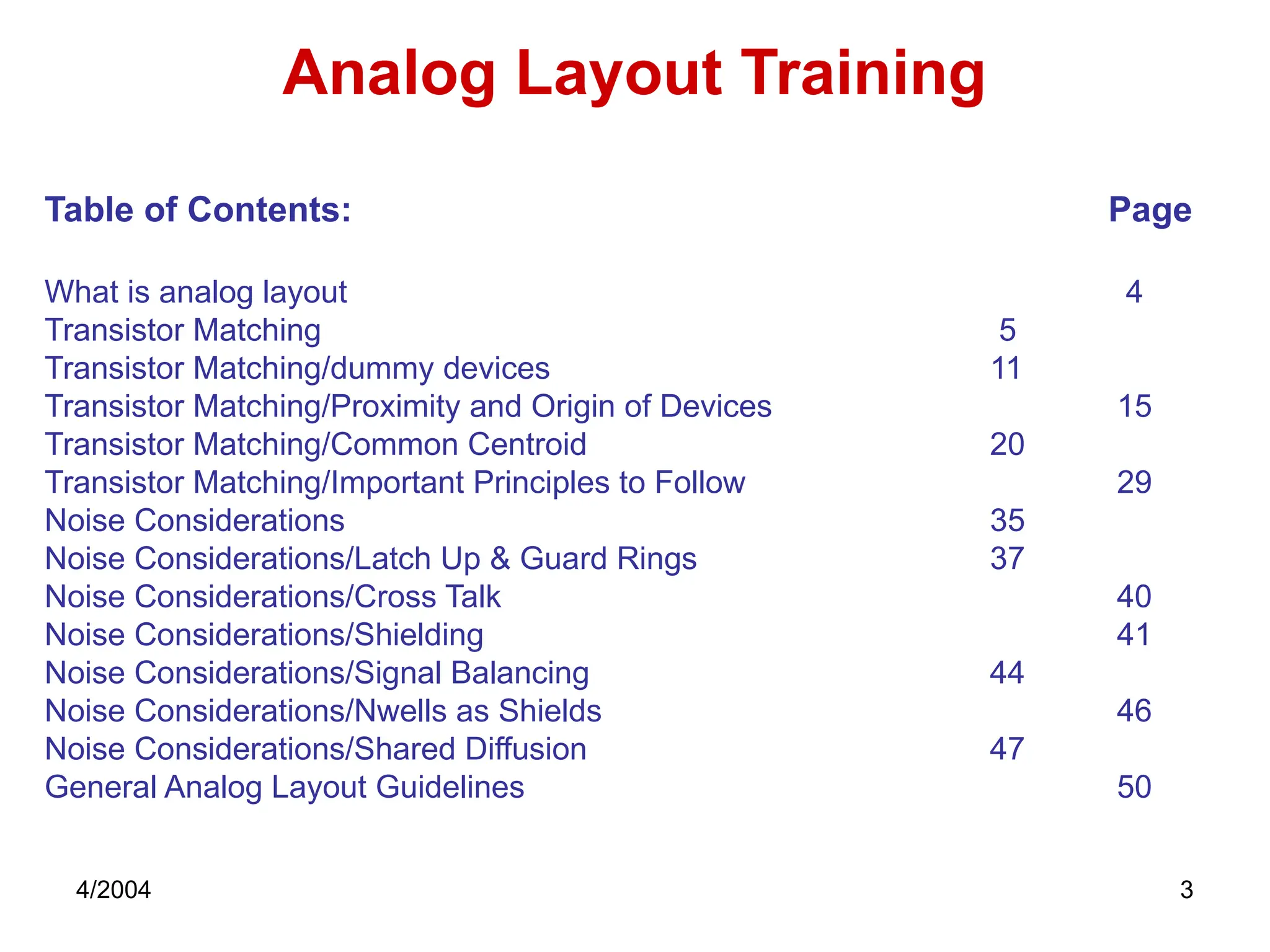 Analog Layout Training

Table of Contents: Page

What is analog layout 4
Transistor Matching 5
Transistor Matching/dummy devices 11
Transistor Matching/Proximity and Origin of Devices 15
Transistor Matching/Common Centroid 20
Transistor Matching/Important Principles to Follow 29
Noise Considerations 35
Noise Considerations/Latch Up & Guard Rings 37
Noise Considerations/Cross Talk 40
Noise Considerations/Shielding 41
Noise Considerations/Signal Balancing 44
Noise Considerations/Nwells as Shields 46
Noise Considerations/Shared Diffusion 47
General Analog Layout Guidelines 50

4/2004 3